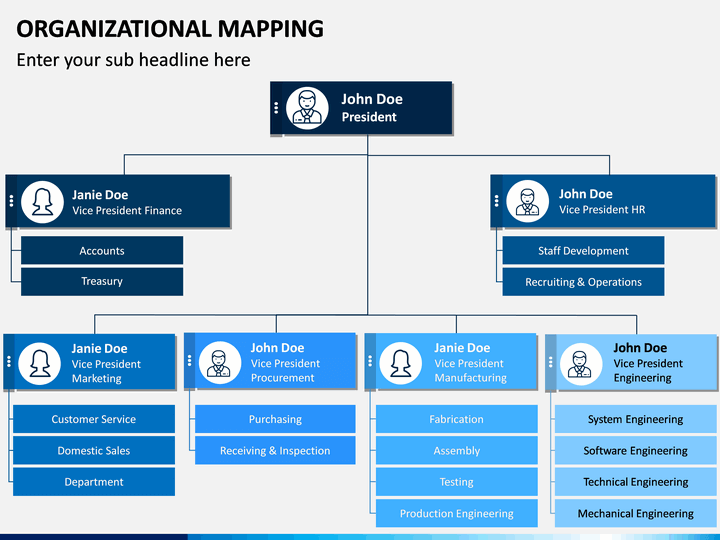 ORGANIZATIONAL MAPPING
Enter your sub headline here

John Doe
President

Janie Doe
Vice President Finance

Accounts
Treasury

John Doe
Vice President HR

Staff Development
Recruiting & Operations

Janie Doe
Vice President Marketing

Customer Service
Domestic Sales
Department

John Doe
Vice President Procurement

Purchasing
Receiving & Inspection

Janie Doe
Vice President Manufacturing

Fabrication
Assembly
Testing
Production Engineering

John Doe
Vice President Engineering

System Engineering
Software Engineering
Technical Engineering
Mechanical Engineering